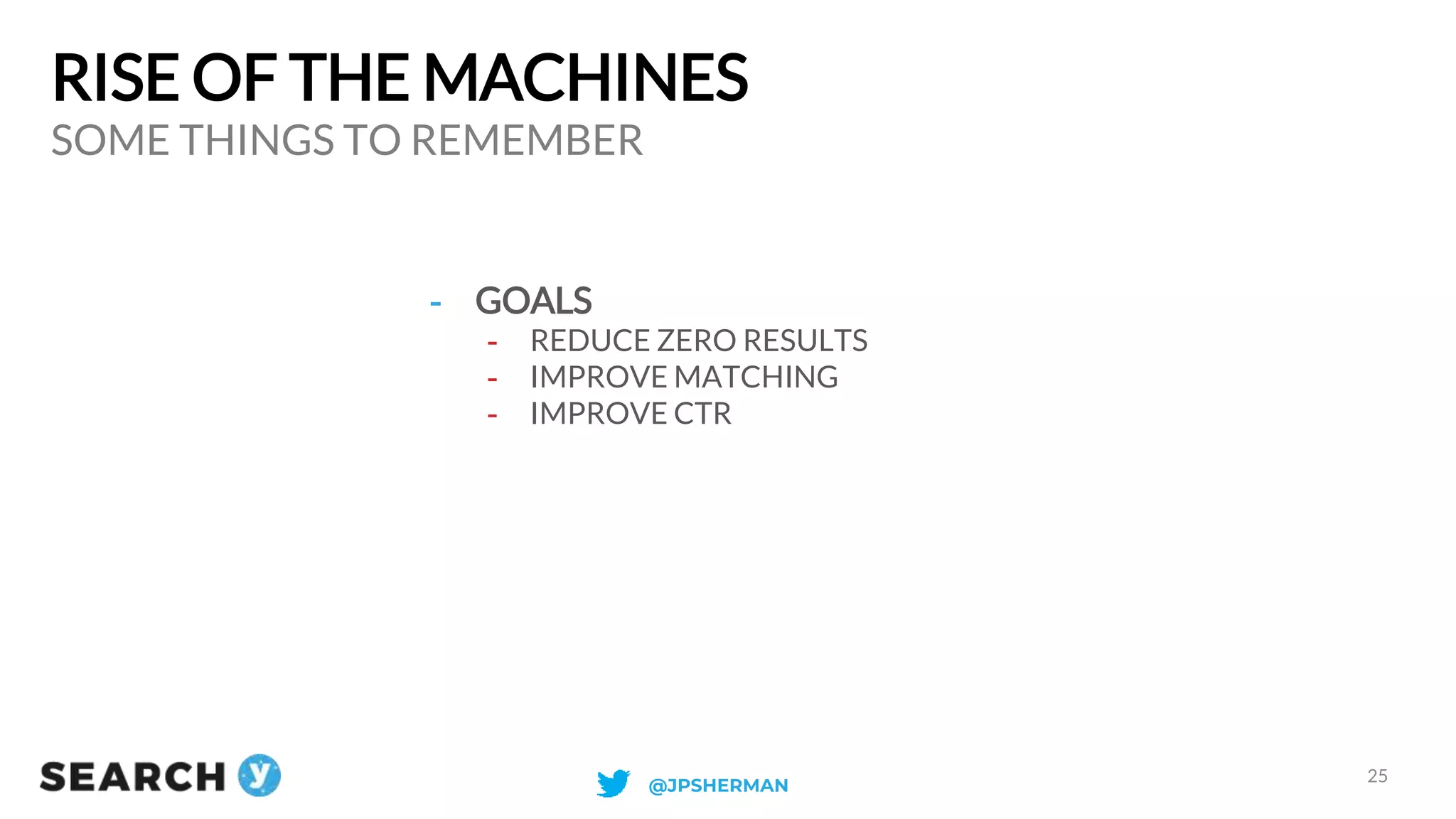 RISE OF THE MACHINES
SOME THINGS TO REMEMBER

- GOALS
  - REDUCE ZERO RESULTS
  - IMPROVE MATCHING
  - IMPROVE CTR

SEARCH y

@JPSHERMAN

25